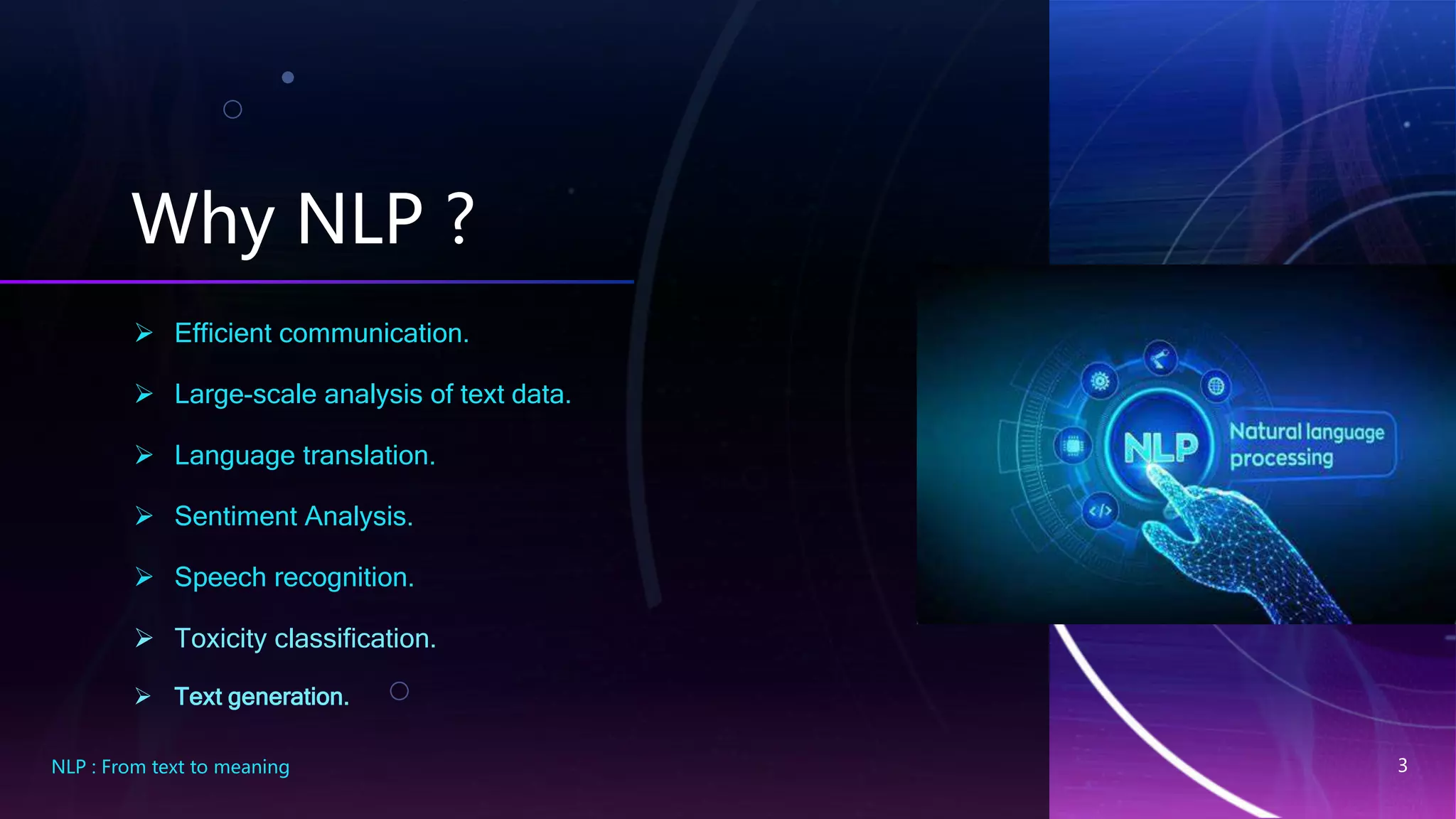 Why NLP ?

➢ Efficient communication.
➢ Large-scale analysis of text data.
➢ Language translation.
➢ Sentiment Analysis.
➢ Speech recognition.
➢ Toxicity classification.
➢ Text generation.

NLP

Natural language processing

NLP : From text to meaning

3